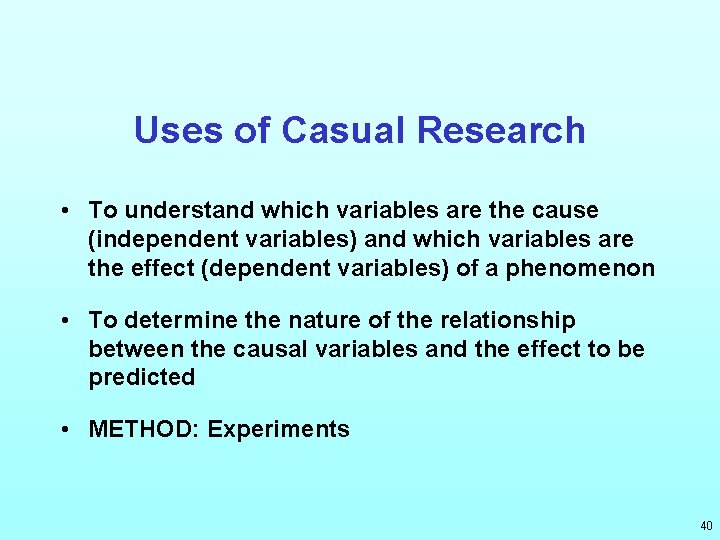 Uses of Casual Research

• To understand which variables are the cause (independent variables) and which variables are the effect (dependent variables) of a phenomenon

• To determine the nature of the relationship between the causal variables and the effect to be predicted

• METHOD: Experiments

40